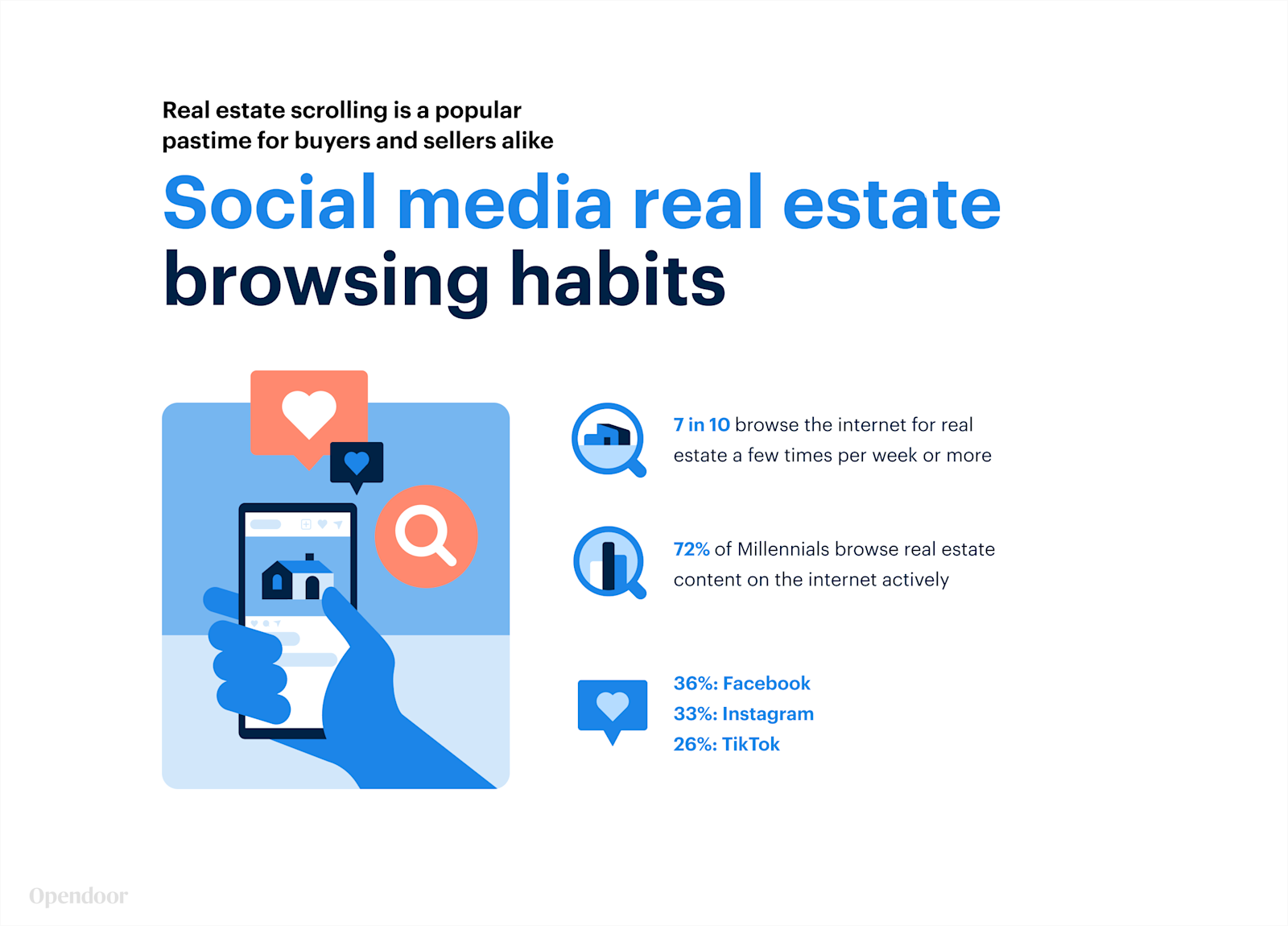 Real estate scrolling is a popular pastime for buyers and sellers alike

Social media real estate browsing habits

7 in 10 browse the internet for real estate a few times per week or more

72% of Millennials browse real estate content on the internet actively

36%: Facebook
33%: Instagram
26%: TikTok

Opendoor